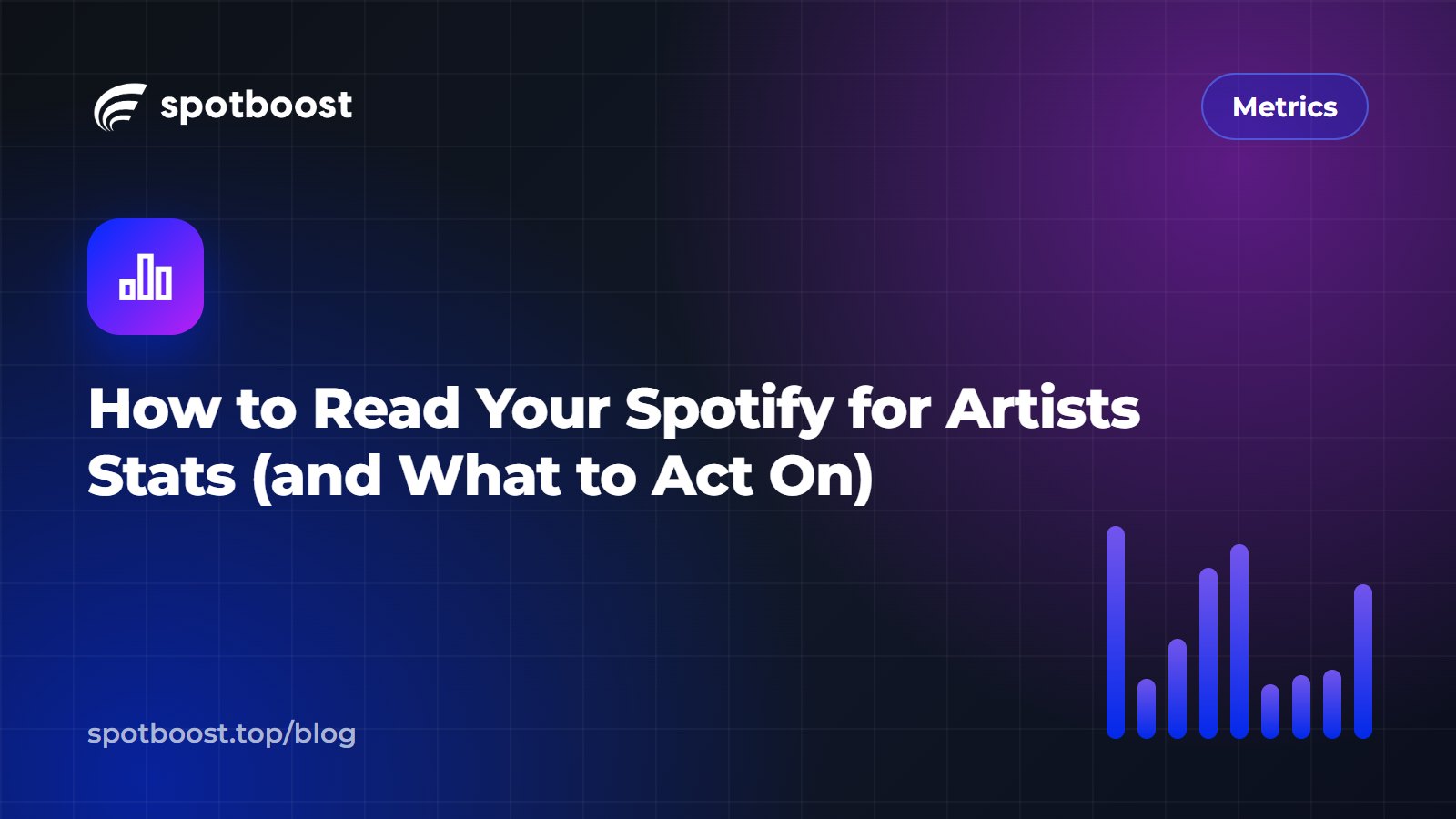 spotboost

Metrics

How to Read Your Spotify for Artists Stats (and What to Act On)

spotboost.top/blog